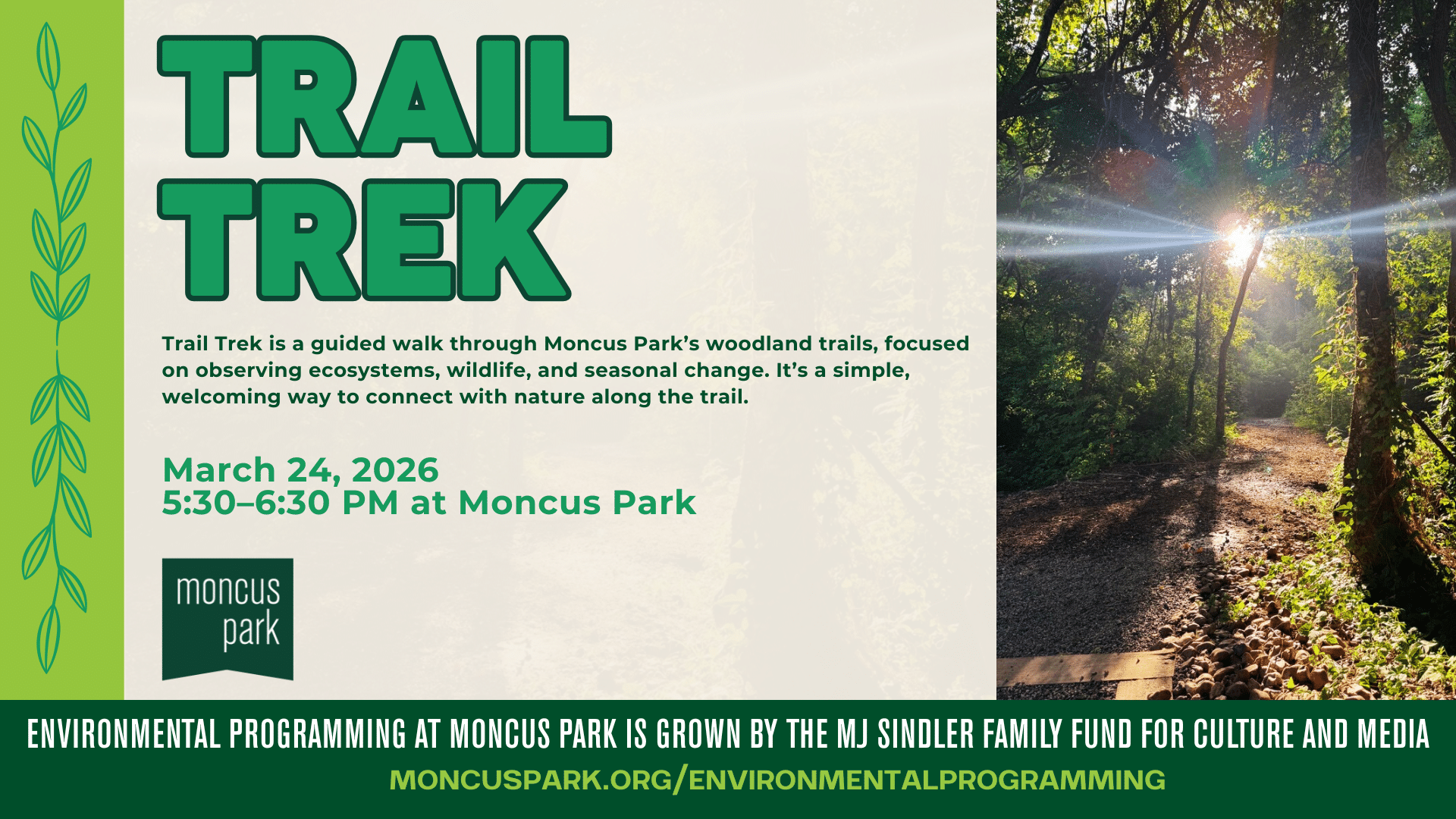 TRAIL TREK

Trail Trek is a guided walk through Moncus Park's woodland trails, focused on observing ecosystems, wildlife, and seasonal change. It's a simple, welcoming way to connect with nature along the trail.

March 24, 2026
5:30–6:30 PM at Moncus Park

moncus park

ENVIRONMENTAL PROGRAMMING AT MONCUS PARK IS GROWN BY THE MJ SINDLER FAMILY FUND FOR CULTURE AND MEDIA
MONCUSPARK.ORG/ENVIRONMENTALPROGRAMMING